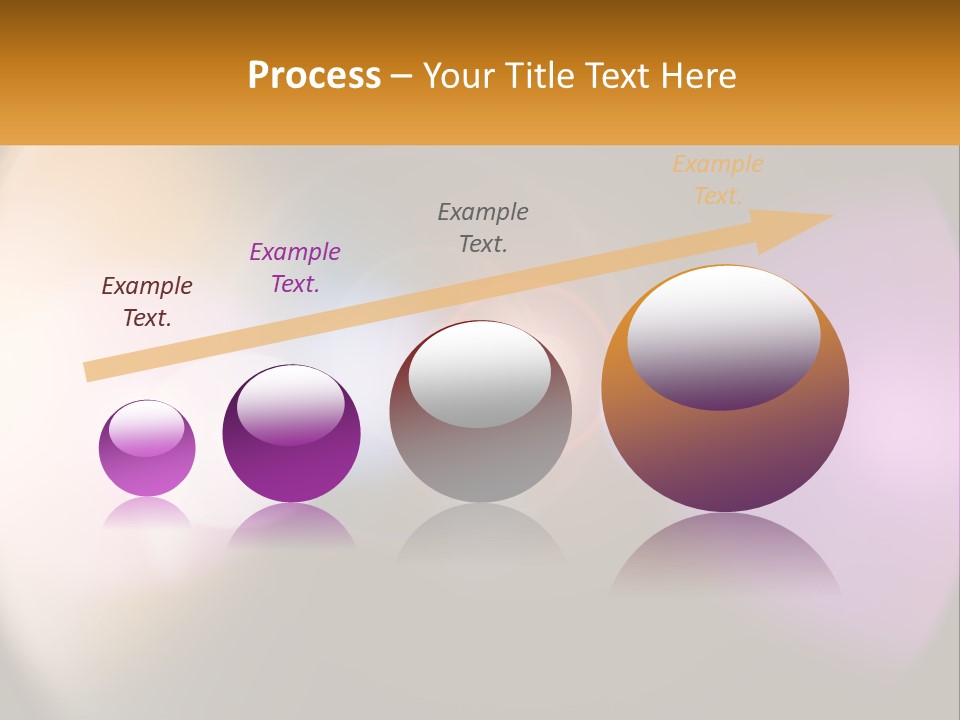 Process – Your Title Text Here

Example Text.

Example Text.

Example Text.

Example Text.